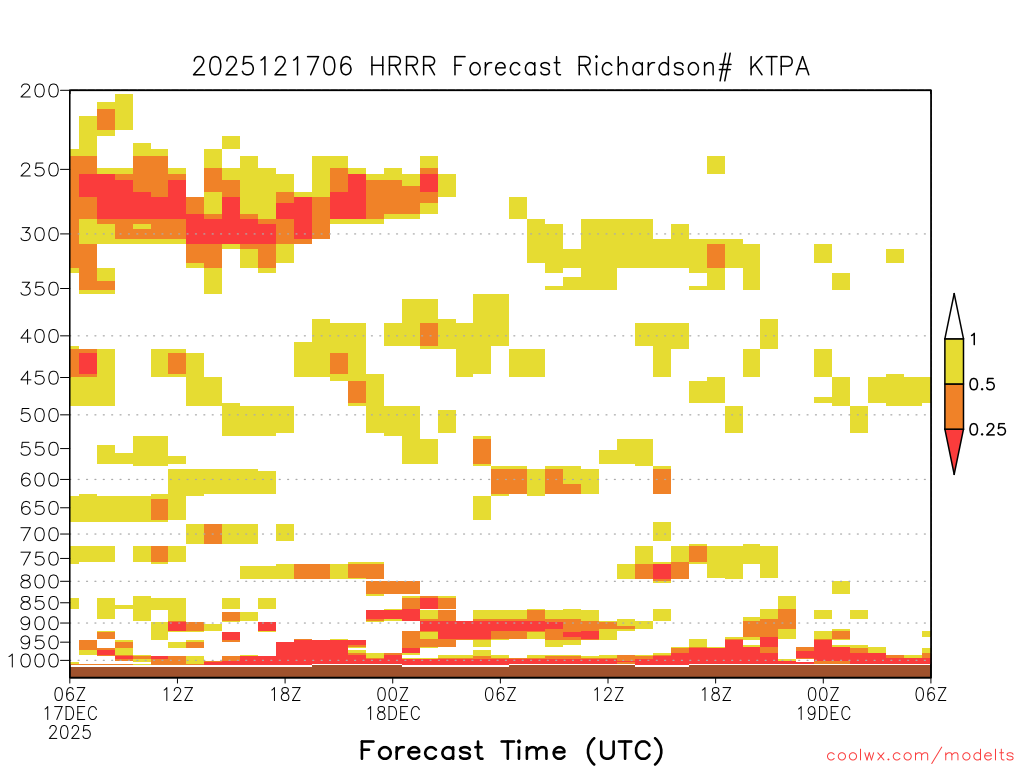 2025121706 HRRR Forecast Richardson# KTPA

200
250
300
350
400
450
500
550
600
650
700
750
800
850
900
950
1000

1
0.5
0.25

06Z 17DEC 2025
12Z
18Z
00Z 18DEC
06Z
12Z
18Z
00Z 19DEC
06Z

Forecast Time (UTC)

coolwx.com/modelts